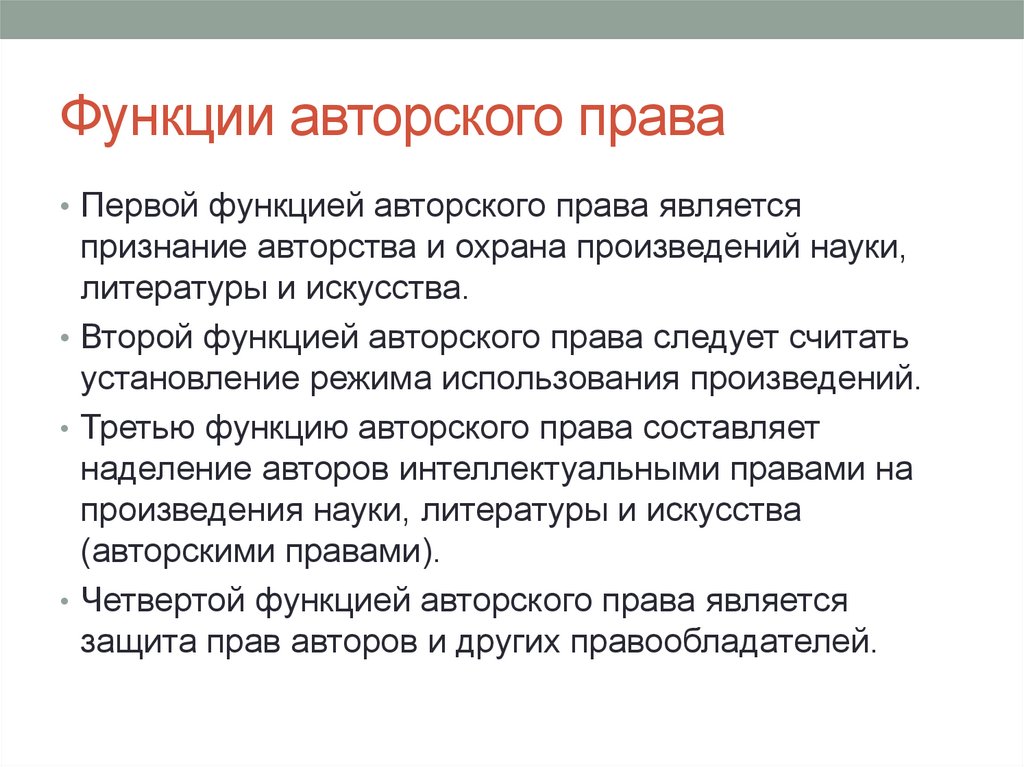 Функции авторского права

• Первой функцией авторского права является признание авторства и охрана произведений науки, литературы и искусства.
• Второй функцией авторского права следует считать установление режима использования произведений.
• Третью функцию авторского права составляет наделение авторов интеллектуальными правами на произведения науки, литературы и искусства (авторскими правами).
• Четвертой функцией авторского права является защита прав авторов и других правообладателей.